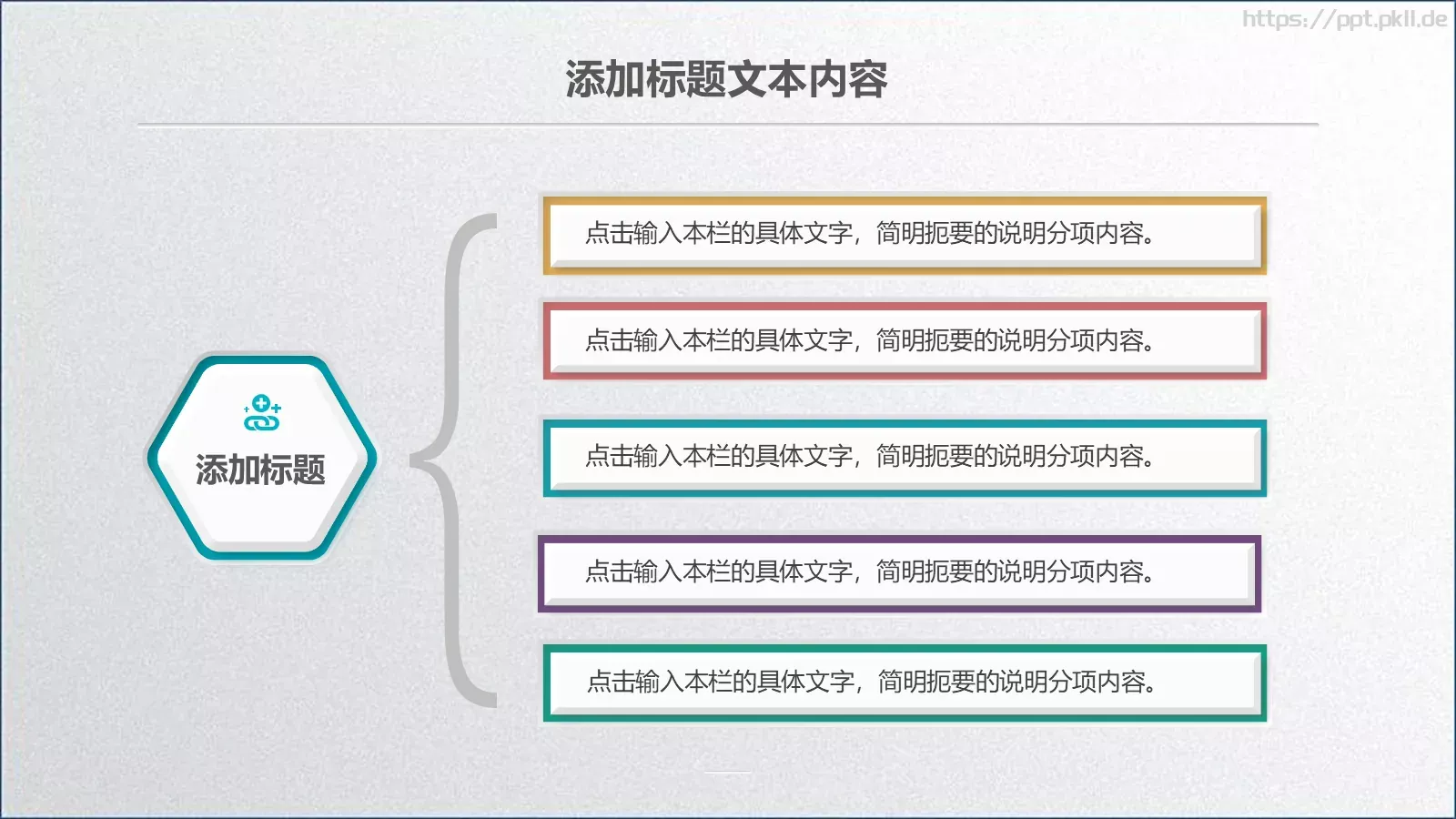 https://ppt.pkll.de

添加标题文本内容

添加标题

点击输入本栏的具体文字，简明扼要的说明分项内容。

点击输入本栏的具体文字，简明扼要的说明分项内容。

点击输入本栏的具体文字，简明扼要的说明分项内容。

点击输入本栏的具体文字，简明扼要的说明分项内容。

点击输入本栏的具体文字，简明扼要的说明分项内容。